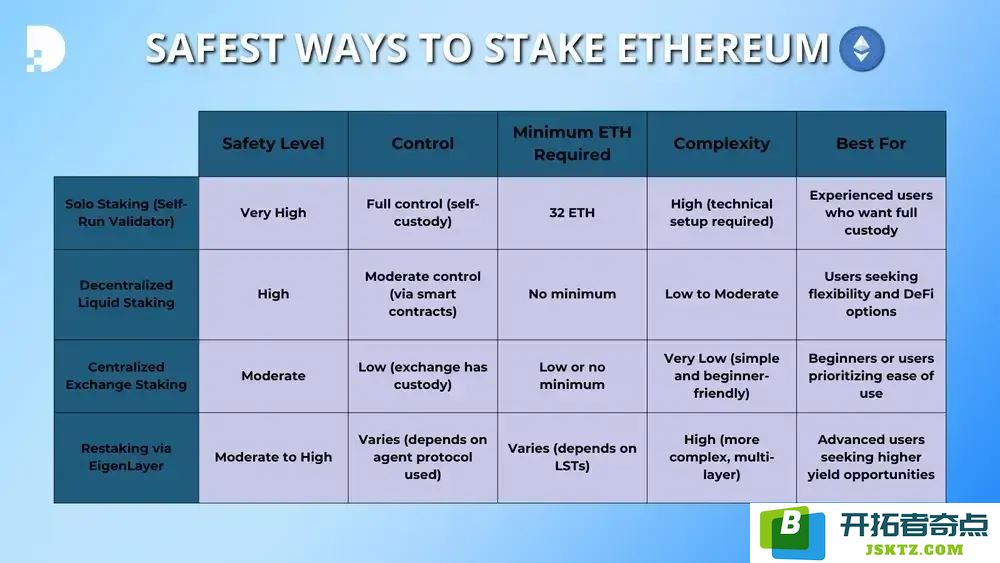 SAFEST WAYS TO STAKE ETHEREUM

| | Safety Level | Control | Minimum ETH Required | Complexity | Best For |
|---|---|---|---|---|---|
| Solo Staking (Self-Run Validator) | Very High | Full control (self-custody) | 32 ETH | High (technical setup required) | Experienced users who want full custody |
| Decentralized Liquid Staking | High | Moderate control (via smart contracts) | No minimum | Low to Moderate | Users seeking flexibility and DeFi options |
| Centralized Exchange Staking | Moderate | Low (exchange has custody) | Low or no minimum | Very Low (simple and beginner-friendly) | Beginners or users prioritizing ease of use |
| Restaking via EigenLayer | Moderate to High | Varies (depends on agent protocol used) | Varies (depends on LSTs) | High (more complex, multi-layer) | Advanced users seeking higher yield opportunities |

B 开拓者奇点
JSKTZ.COM